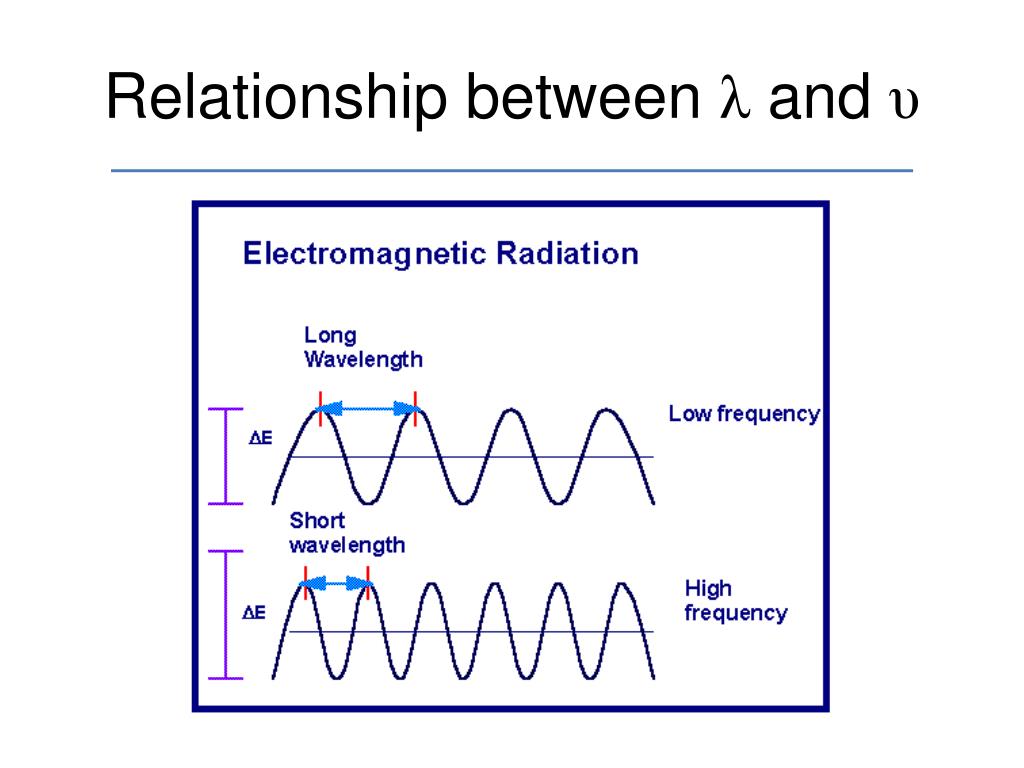 Relationship between $\lambda$ and $\upsilon$

Electromagnetic Radiation

Long Wavelength

$\Delta E$

Low frequency

Short wavelength

$\Delta E$

High frequency